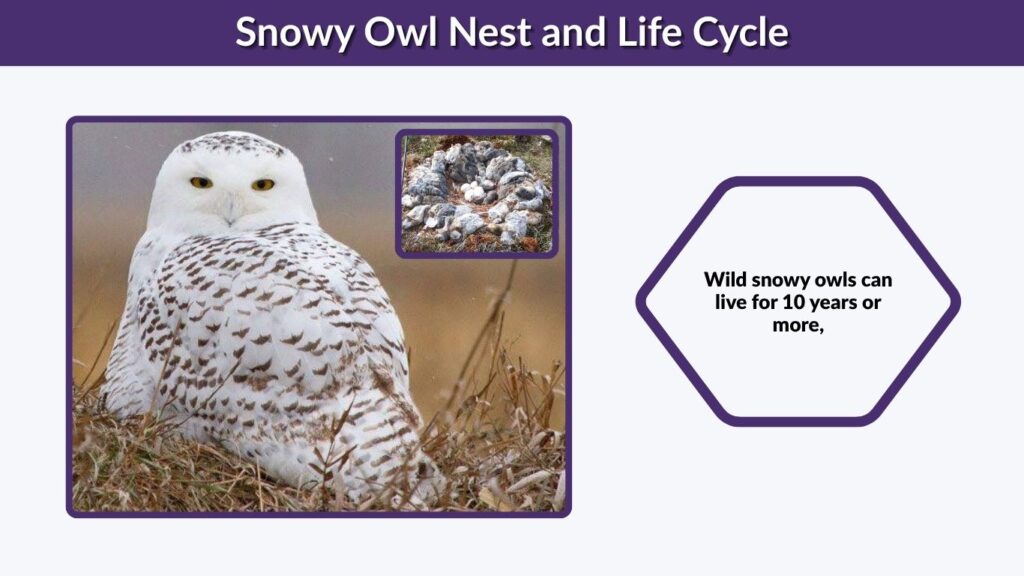 Snowy Owl Nest and Life Cycle

Wild snowy owls can live for 10 years or more,